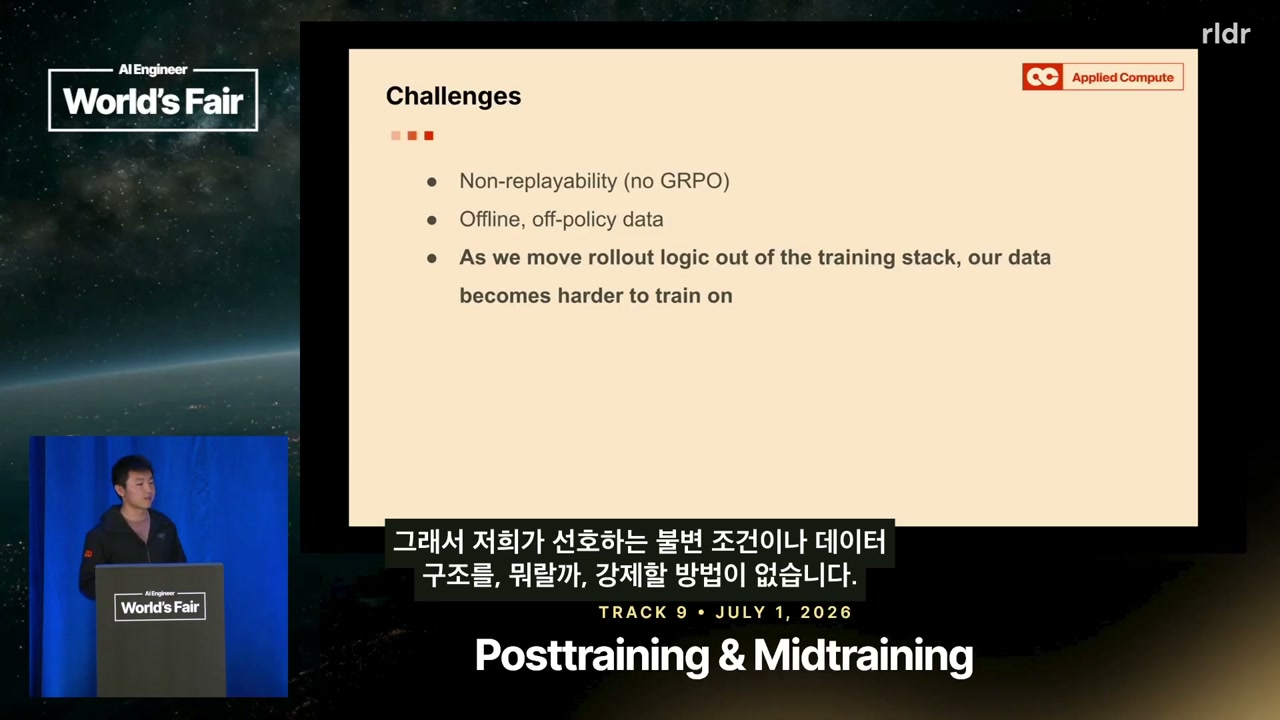 AI Engineer
World's Fair

rldr

Challenges

Applied Compute

• Non-replayability (no GRPO)
• Offline, off-policy data
• As we move rollout logic out of the training stack, our data becomes harder to train on

AI Engineer
World's Fair

그래서 저희가 선호하는 불변 조건이나 데이터
구조를, 뭐랄까, 강제할 방법이 없습니다.

TRACK 9 • JULY 1, 2026

Posttraining & Midtraining